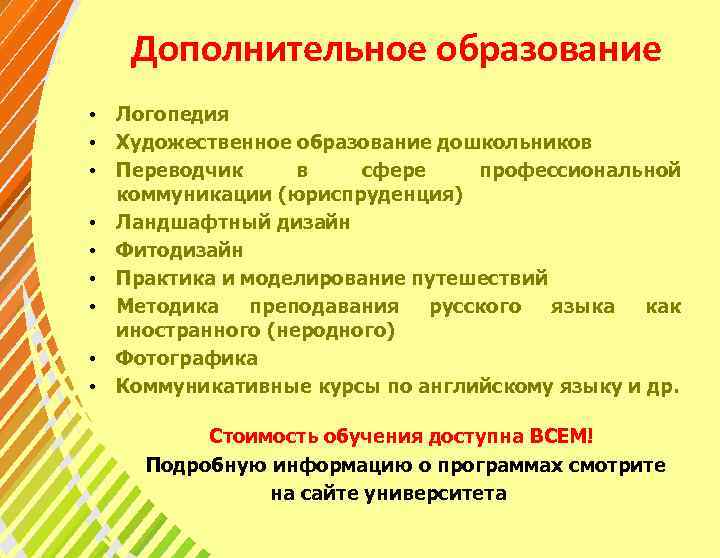 Дополнительное образование

• Логопедия
• Художественное образование дошкольников
• Переводчик в сфере профессиональной коммуникации (юриспруденция)
• Ландшафтный дизайн
• Фитодизайн
• Практика и моделирование путешествий
• Методика преподавания русского языка как иностранного (неродного)
• Фотографика
• Коммуникативные курсы по английскому языку и др.

Стоимость обучения доступна ВСЕМ!

Подробную информацию о программах смотрите на сайте университета